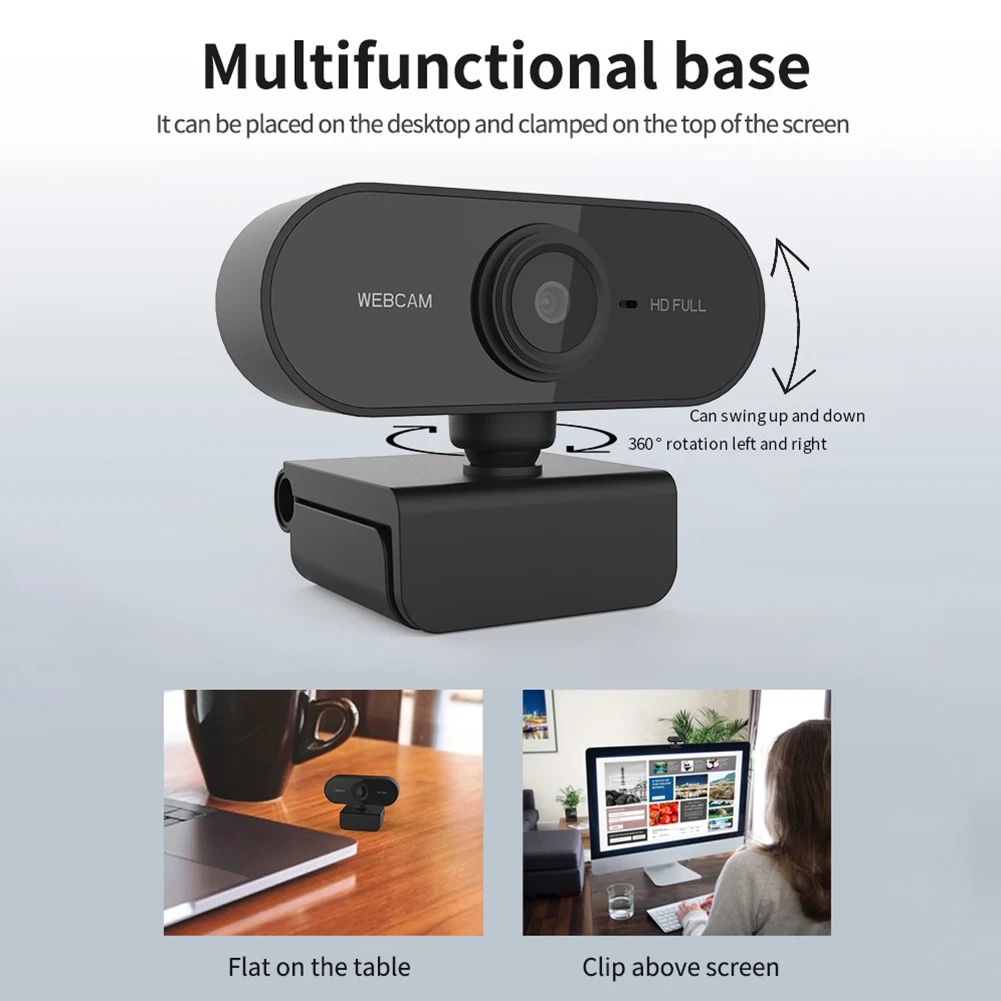 Multifunctional base

It can be placed on the desktop and clamped on the top of the screen

WEBCAM

HD FULL

Can swing up and down

360° rotation left and right

Flat on the table

Clip above screen